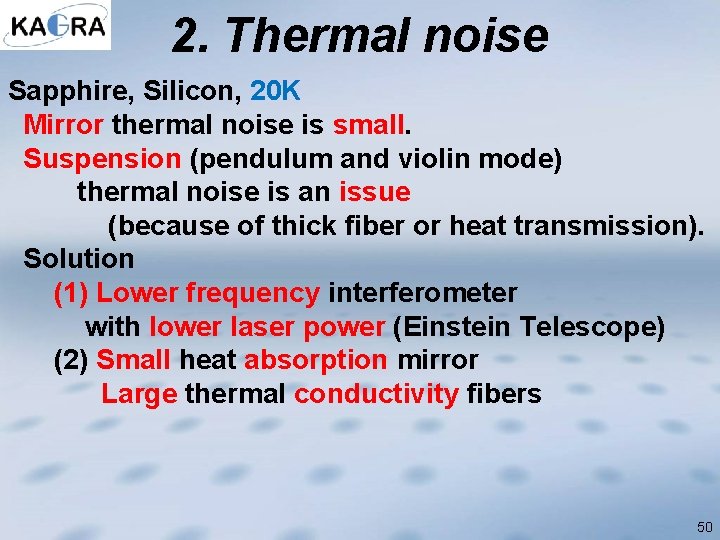 KAGRA

2. Thermal noise

Sapphire, Silicon, 20K
Mirror thermal noise is small.
Suspension (pendulum and violin mode) thermal noise is an issue (because of thick fiber or heat transmission).
Solution
(1) Lower frequency interferometer with lower laser power (Einstein Telescope)
(2) Small heat absorption mirror
Large thermal conductivity fibers

50